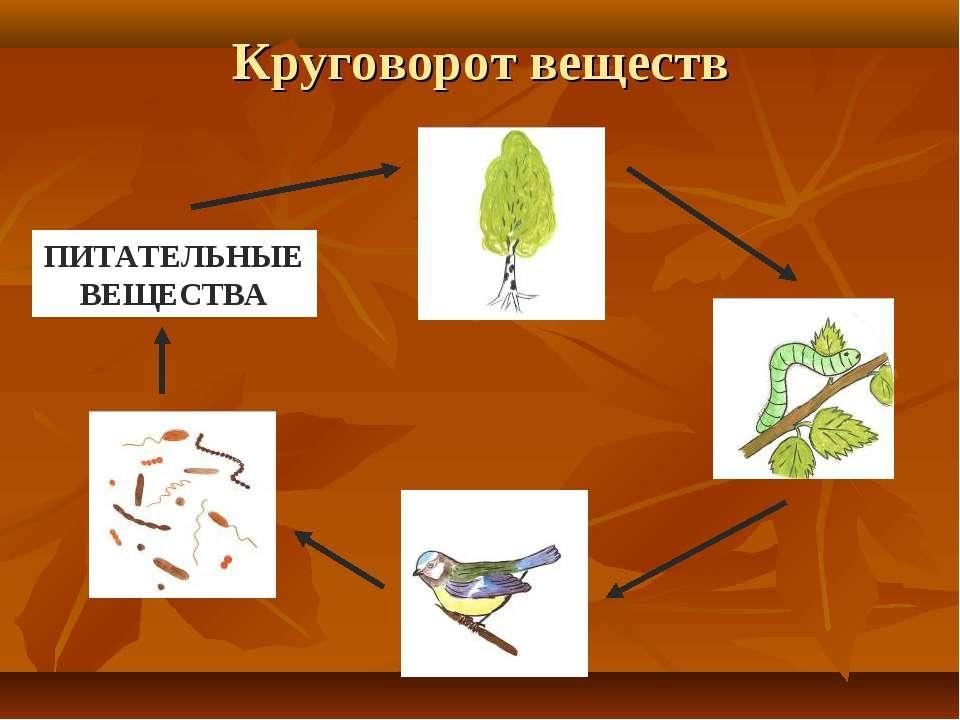 Круговорот веществ

ПИТАТЕЛЬНЫЕ ВЕЩЕСТВА